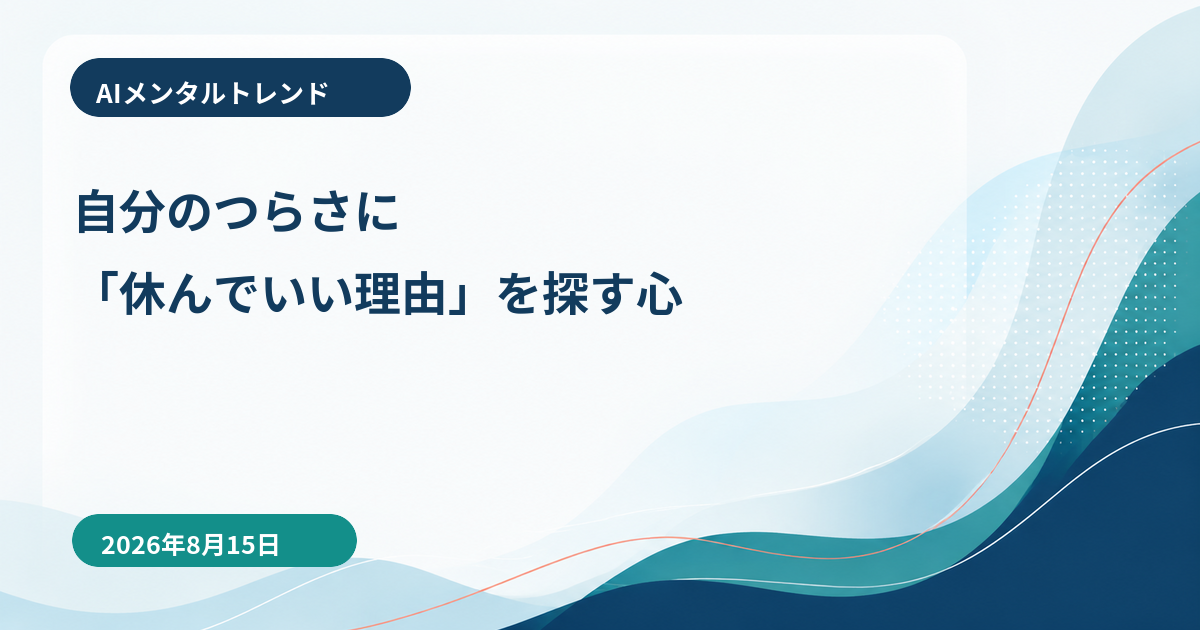 AIメンタルトレンド

自分のつらさに
「休んでいい理由」を探す心

2026年8月15日